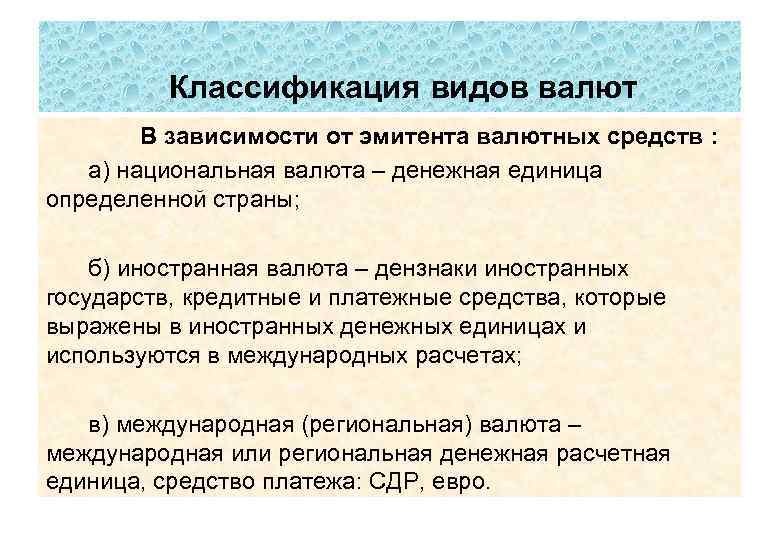 Классификация видов валют

В зависимости от эмитента валютных средств :

а) национальная валюта – денежная единица определенной страны;

б) иностранная валюта – дензнаки иностранных государств, кредитные и платежные средства, которые выражены в иностранных денежных единицах и используются в международных расчетах;

в) международная (региональная) валюта – международная или региональная денежная расчетная единица, средство платежа: СДР, евро.